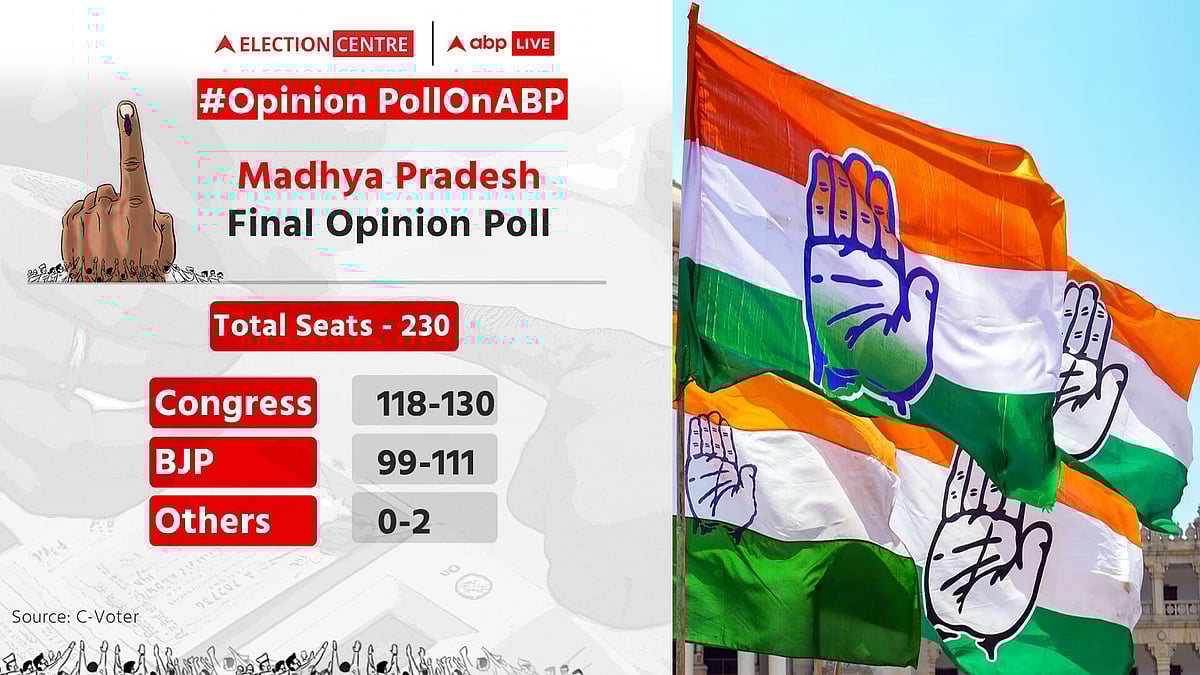 ELECTION CENTRE | abp LIVE

#Opinion PollOnABP

Madhya Pradesh
Final Opinion Poll

Total Seats - 230

| Congress | 118-130 |
|---|---|
| BJP | 99-111 |
| Others | 0-2 |

Source: C-Voter